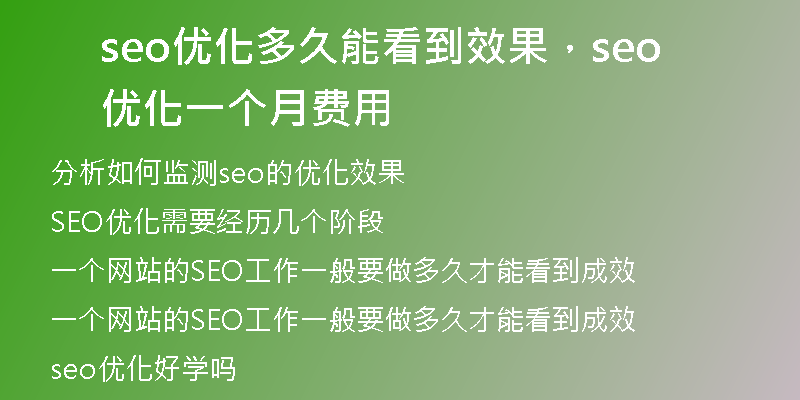 seo优化多久能看到效果，seo优化一个月费用

分析如何监测seo的优化效果

SEO优化需要经历几个阶段

一个网站的SEO工作一般要做多久才能看到成效

一个网站的SEO工作一般要做多久才能看到成效

seo优化好学吗